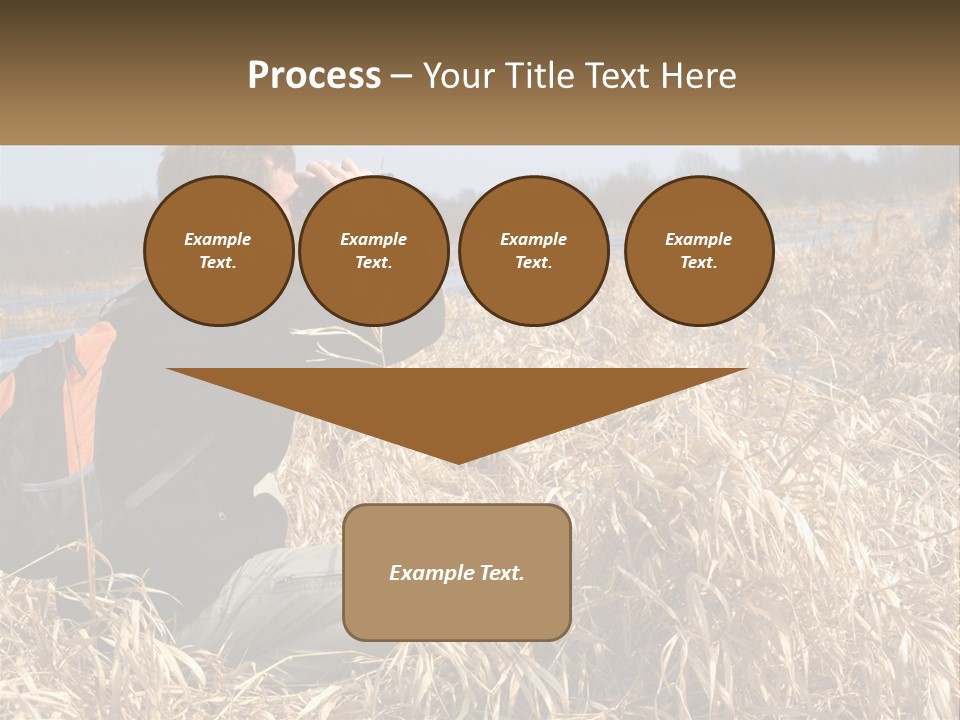 Process – Your Title Text Here

Example Text.

Example Text.

Example Text.

Example Text.

Example Text.